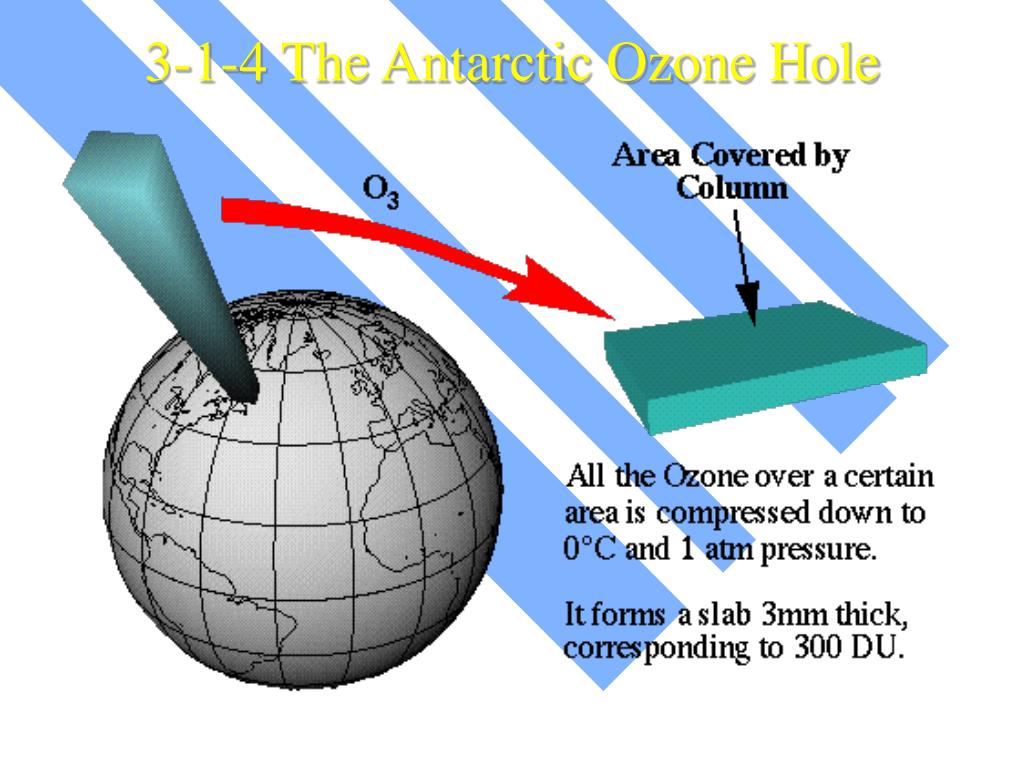 3-1-4 The Antarctic Ozone Hole

$O_3$

Area Covered by Column

All the Ozone over a certain area is compressed down to 0°C and 1 atm pressure.

It forms a slab 3mm thick, corresponding to 300 DU.